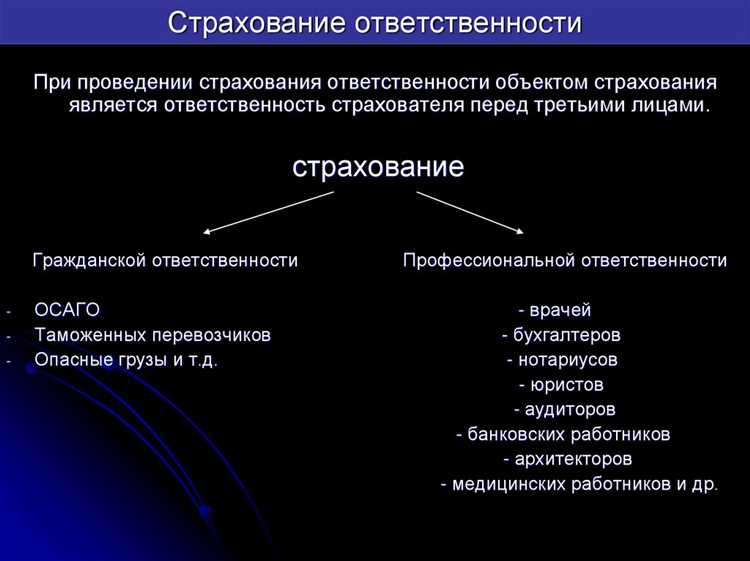 Страхование ответственности

При проведении страхования ответственности объектом страхования является ответственность страхователя перед третьими лицами.

страхование

Гражданской ответственности

- ОСАГО
- Таможенных перевозчиков
- Опасные грузы и т.д.

Профессиональной ответственности

- врачей
- бухгалтеров
- нотариусов
- юристов
- аудиторов
- банковских работников
- архитекторов
- медицинских работников и др.